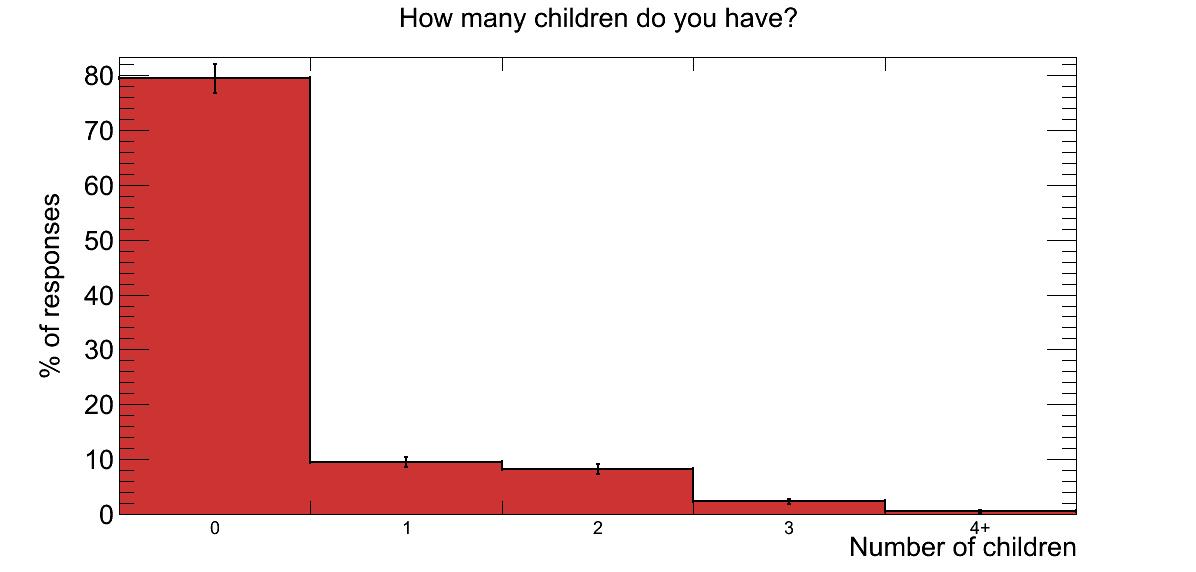 How many children do you have?

% of responses

80
70
60
50
40
30
20
10
0

0
1
2
3
4+

Number of children